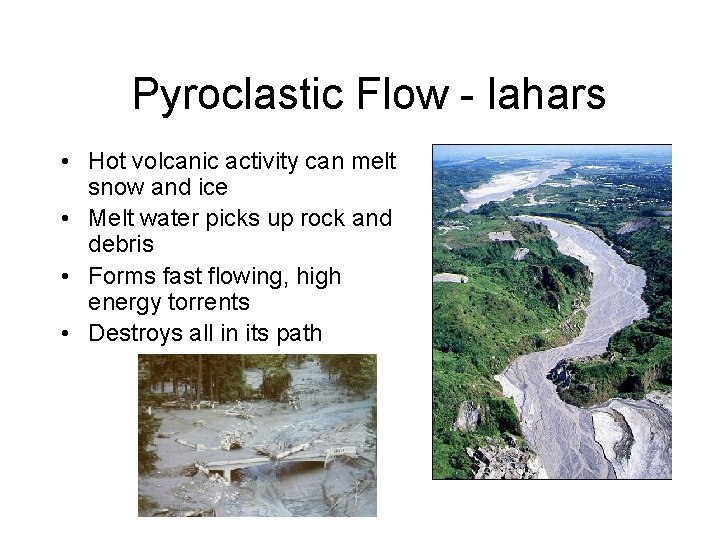 Pyroclastic Flow - lahars

• Hot volcanic activity can melt snow and ice
• Melt water picks up rock and debris
• Forms fast flowing, high energy torrents
• Destroys all in its path